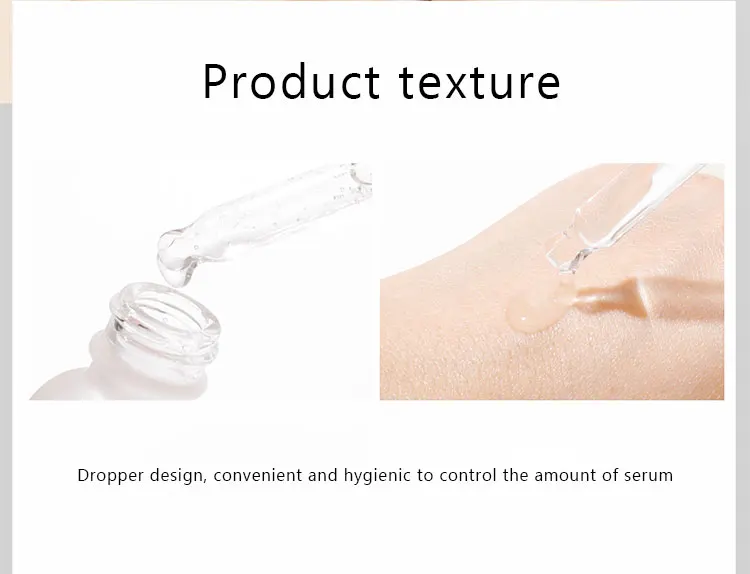 Product texture

Dropper design, convenient and hygienic to control the amount of serum